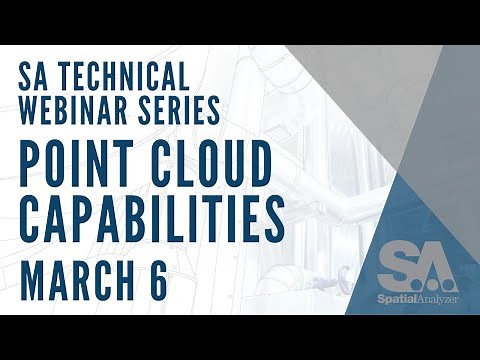 SA TECHNICAL WEBINAR SERIES

POINT CLOUD CAPABILITIES

MARCH 6

SA

SpatialAnalyzer